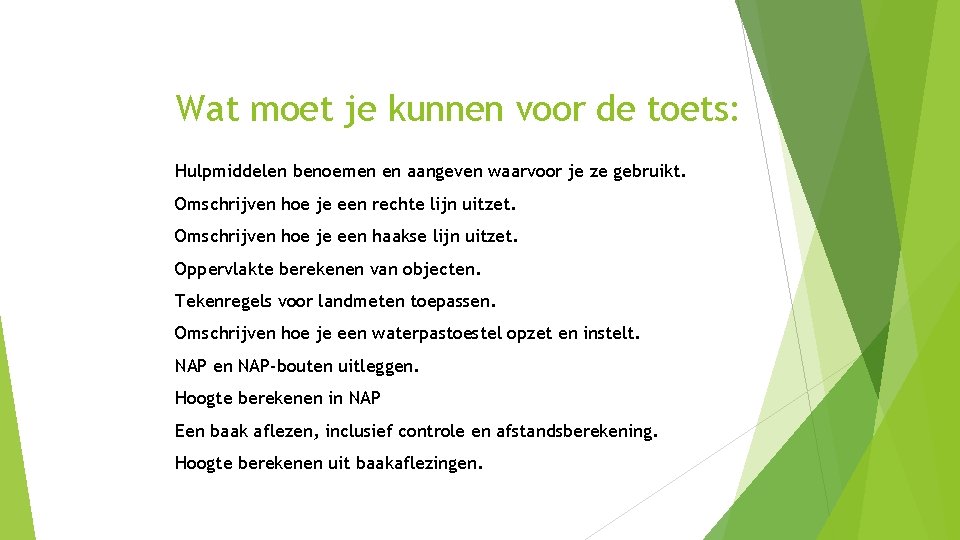 Wat moet je kunnen voor de toets:

Hulpmiddelen benoemen en aangeven waarvoor je ze gebruikt.

Omschrijven hoe je een rechte lijn uitzet.

Omschrijven hoe je een haakse lijn uitzet.

Oppervlakte berekenen van objecten.

Tekenregels voor landmeten toepassen.

Omschrijven hoe je een waterpastoestel opzet en instelt.

NAP en NAP-bouten uitleggen.

Hoogte berekenen in NAP

Een baak aflezen, inclusief controle en afstandsberekening.

Hoogte berekenen uit baakaflezingen.